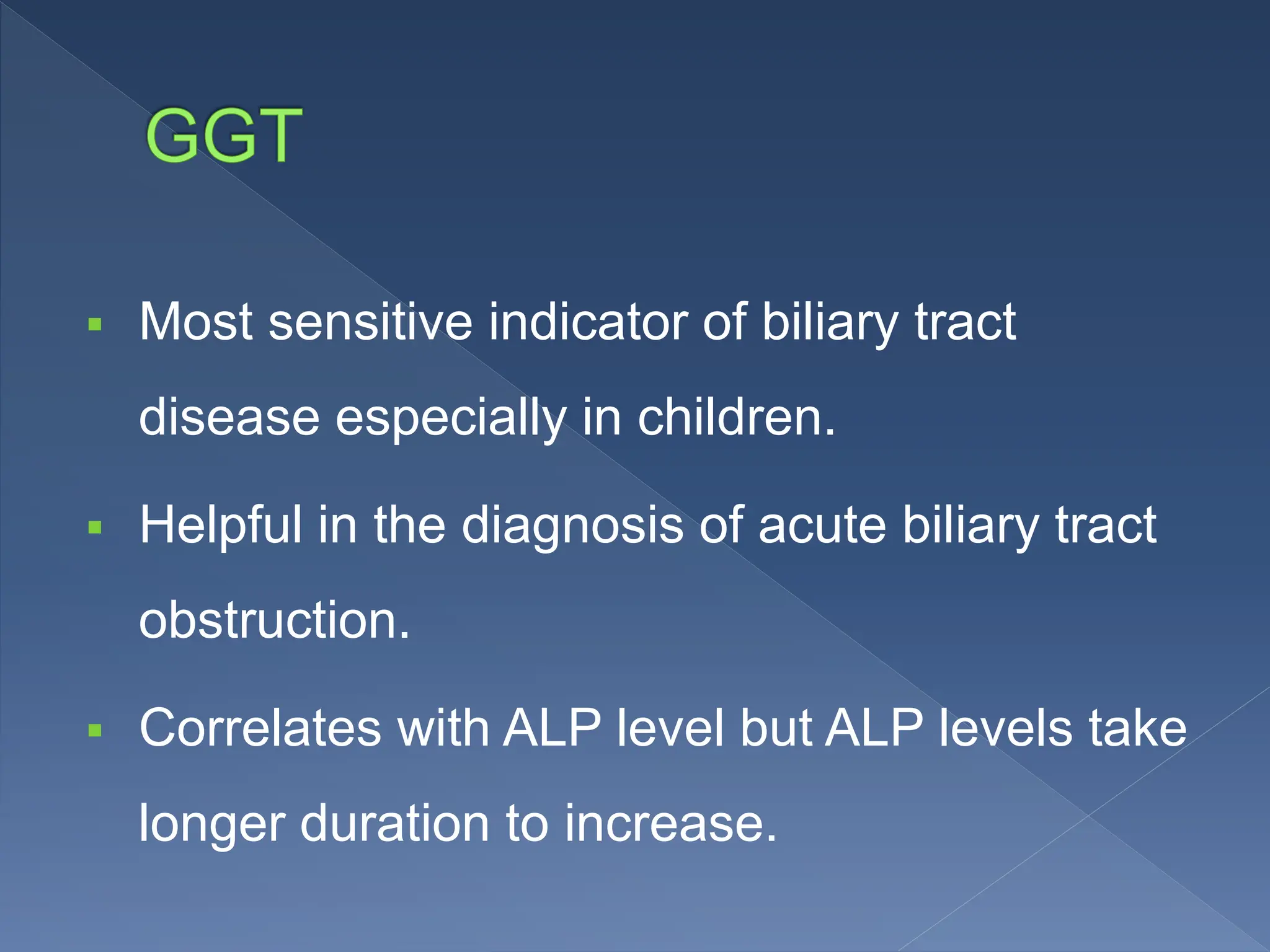 GGT

▪ Most sensitive indicator of biliary tract disease especially in children.

▪ Helpful in the diagnosis of acute biliary tract obstruction.

▪ Correlates with ALP level but ALP levels take longer duration to increase.